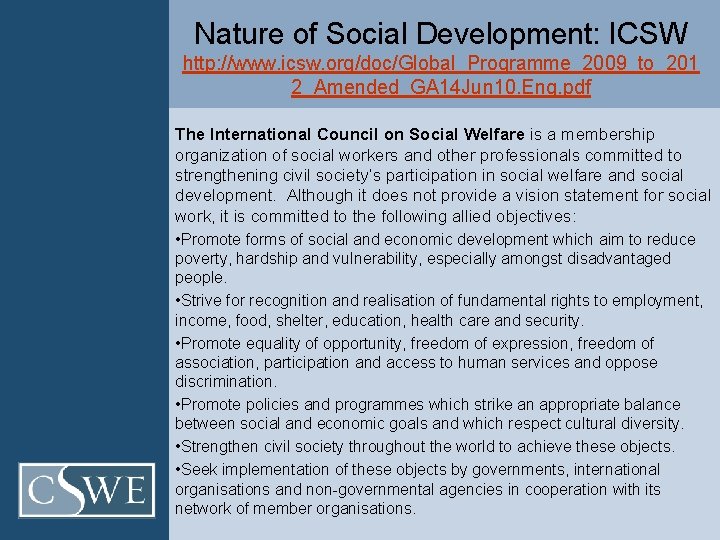 Nature of Social Development: ICSW
http://www.icsw.org/doc/Global_Programme_2009_to_2012_Amended_GA14Jun10.Eng.pdf

The International Council on Social Welfare is a membership organization of social workers and other professionals committed to strengthening civil society's participation in social welfare and social development. Although it does not provide a vision statement for social work, it is committed to the following allied objectives:

•Promote forms of social and economic development which aim to reduce poverty, hardship and vulnerability, especially amongst disadvantaged people.

•Strive for recognition and realisation of fundamental rights to employment, income, food, shelter, education, health care and security.

•Promote equality of opportunity, freedom of expression, freedom of association, participation and access to human services and oppose discrimination.

•Promote policies and programmes which strike an appropriate balance between social and economic goals and which respect cultural diversity.

•Strengthen civil society throughout the world to achieve these objects.

•Seek implementation of these objects by governments, international organisations and non-governmental agencies in cooperation with its network of member organisations.

CSWE